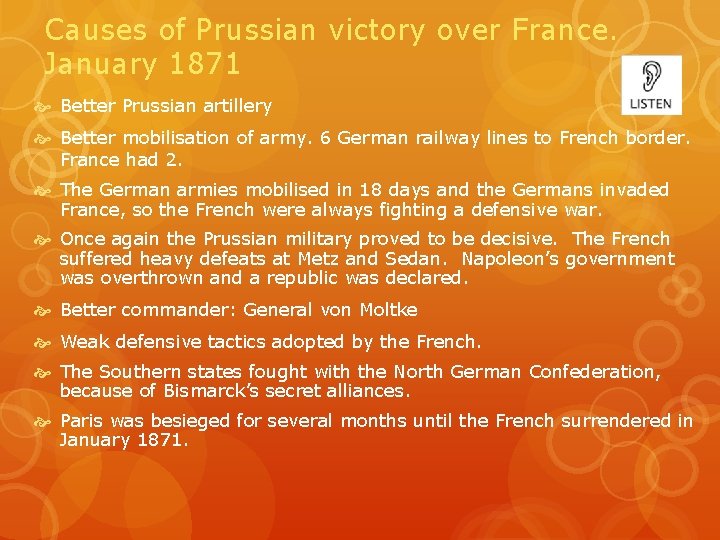 Causes of Prussian victory over France. January 1871

LISTEN

Better Prussian artillery

Better mobilisation of army. 6 German railway lines to French border. France had 2.

The German armies mobilised in 18 days and the Germans invaded France, so the French were always fighting a defensive war.

Once again the Prussian military proved to be decisive. The French suffered heavy defeats at Metz and Sedan. Napoleon's government was overthrown and a republic was declared.

Better commander: General von Moltke

Weak defensive tactics adopted by the French.

The Southern states fought with the North German Confederation, because of Bismarck's secret alliances.

Paris was besieged for several months until the French surrendered in January 1871.